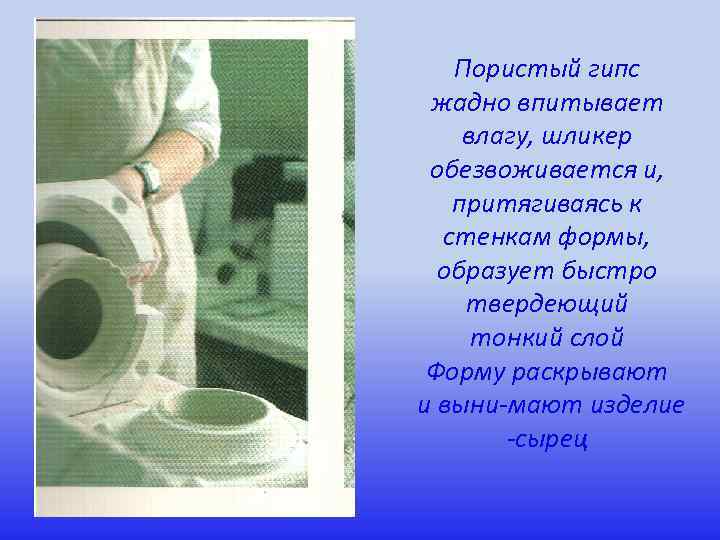 Пористый гипс жадно впитывает влагу, шликер обезвоживается и, притягиваясь к стенкам формы, образует быстро твердеющий тонкий слой
Форму раскрывают и выни-мают изделие -сырец